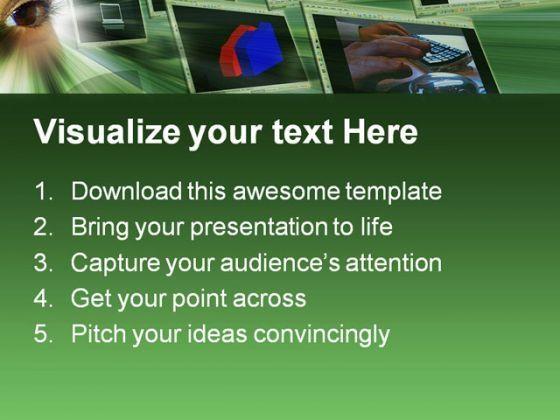 Visualize your text Here

1. Download this awesome template
2. Bring your presentation to life
3. Capture your audience's attention
4. Get your point across
5. Pitch your ideas convincingly